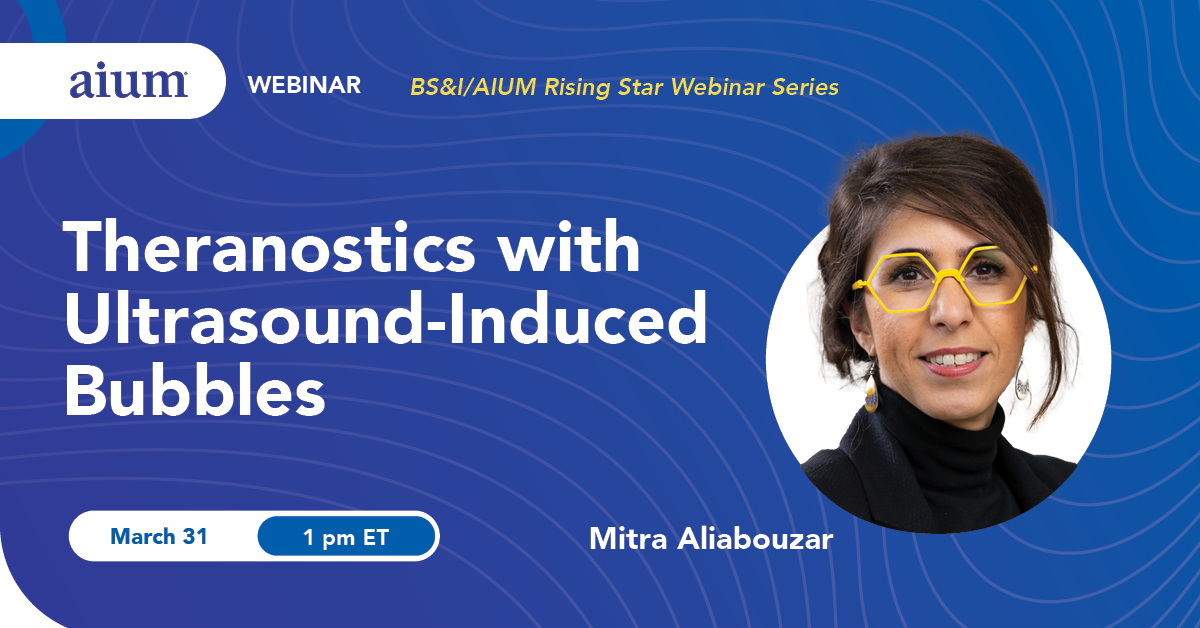 aium

WEBINAR

BS&I/AIUM Rising Star Webinar Series

Theranostics with Ultrasound-Induced Bubbles

March 31

1 pm ET

Mitra Aliabouzar